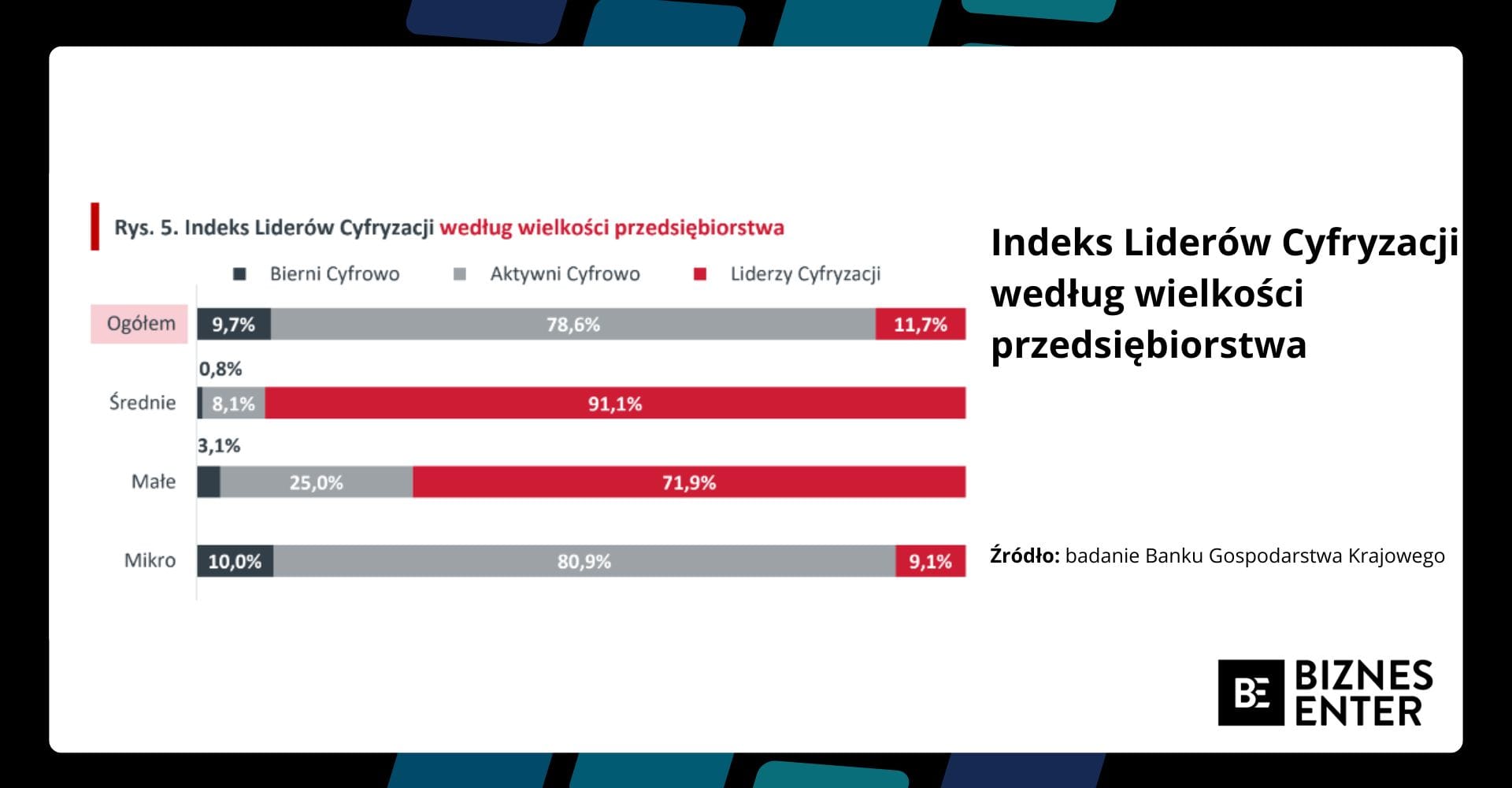 Rys. 5. Indeks Liderów Cyfryzacji według wielkości przedsiębiorstwa

Bierni Cyfrowo
Aktywni Cyfrowo
Liderzy Cyfryzacji

Ogółem 9,7% 78,6% 11,7%
0,8%
Średnie 8,1% 91,1%
3,1%
Małe 25,0% 71,9%
Mikro 10,0% 80,9% 9,1%

Indeks Liderów Cyfryzacji według wielkości przedsiębiorstwa

Źródło: badanie Banku Gospodarstwa Krajowego

BE BIZNES ENTER